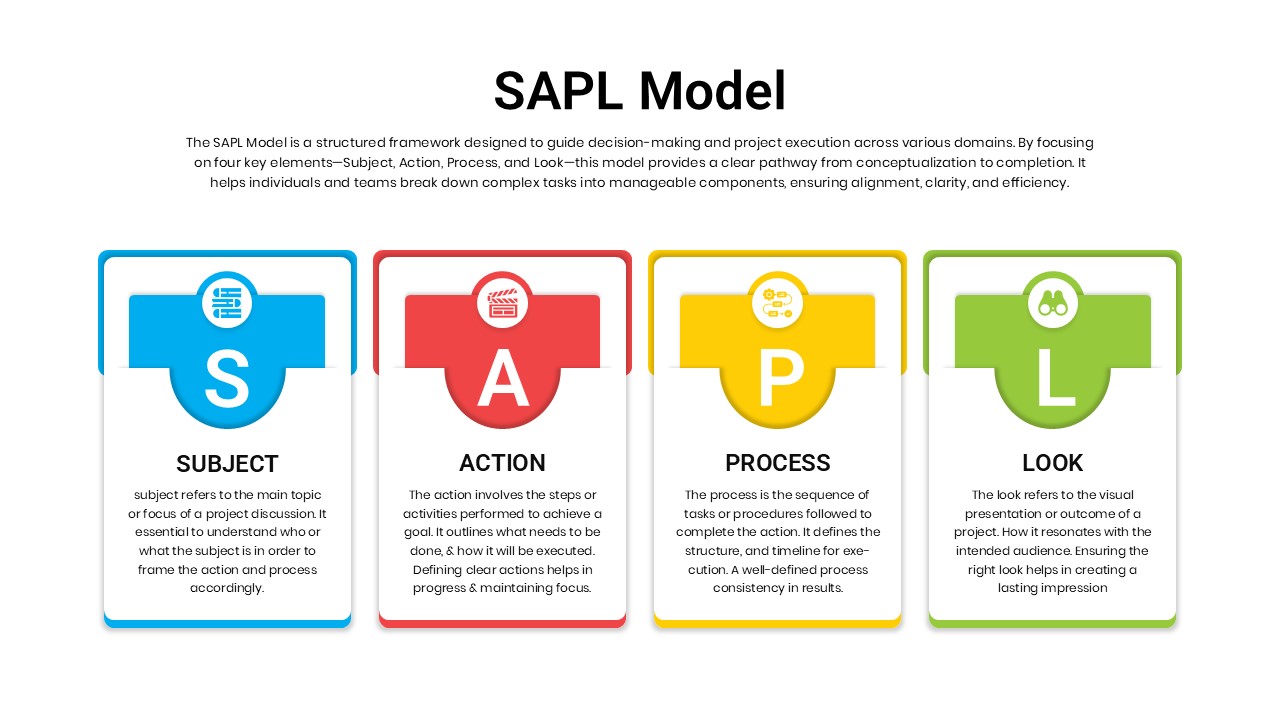 SAPL Model

The SAPL Model is a structured framework designed to guide decision-making and project execution across various domains. By focusing on four key elements—Subject, Action, Process, and Look—this model provides a clear pathway from conceptualization to completion. It helps individuals and teams break down complex tasks into manageable components, ensuring alignment, clarity, and efficiency.

S

SUBJECT

subject refers to the main topic or focus of a project discussion. It essential to understand who or what the subject is in order to frame the action and process accordingly.

A

ACTION

The action involves the steps or activities performed to achieve a goal. It outlines what needs to be done, & how it will be executed. Defining clear actions helps in progress & maintaining focus.

P

PROCESS

The process is the sequence of tasks or procedures followed to complete the action. It defines the structure, and timeline for execution. A well-defined process consistency in results.

L

LOOK

The look refers to the visual presentation or outcome of a project. How it resonates with the intended audience. Ensuring the right look helps in creating a lasting impression